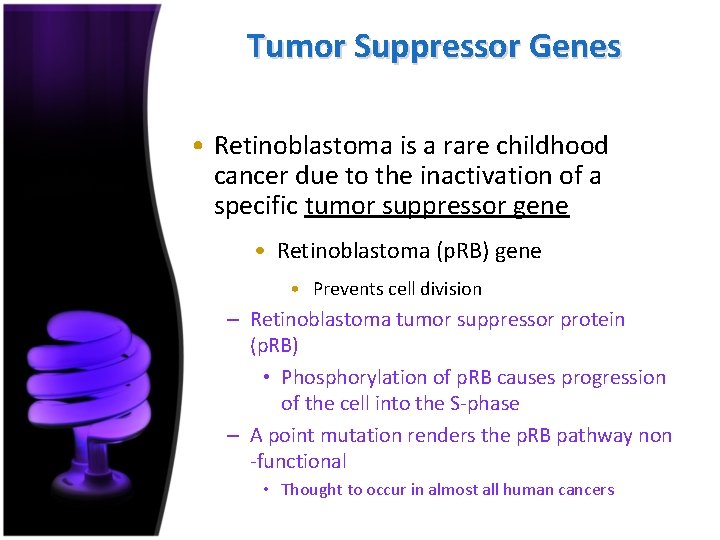 Tumor Suppressor Genes

• Retinoblastoma is a rare childhood cancer due to the inactivation of a specific tumor suppressor gene

• Retinoblastoma (pRB) gene

• Prevents cell division

– Retinoblastoma tumor suppressor protein (pRB)

• Phosphorylation of pRB causes progression of the cell into the S-phase

– A point mutation renders the pRB pathway non -functional

• Thought to occur in almost all human cancers